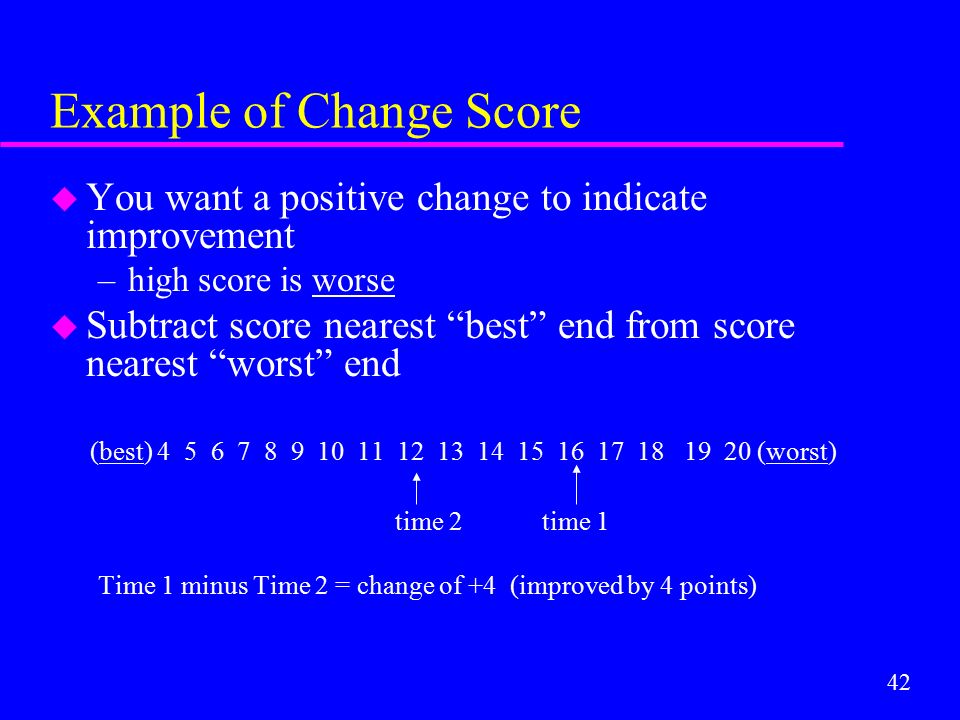 Example of Change Score

You want a positive change to indicate improvement

– high score is worse

Subtract score nearest “best” end from score nearest “worst” end

(best) 4 5 6 7 8 9 10 11 12 13 14 15 16 17 18 19 20 (worst)

time 2 time 1

Time 1 minus Time 2 = change of +4 (improved by 4 points)

42